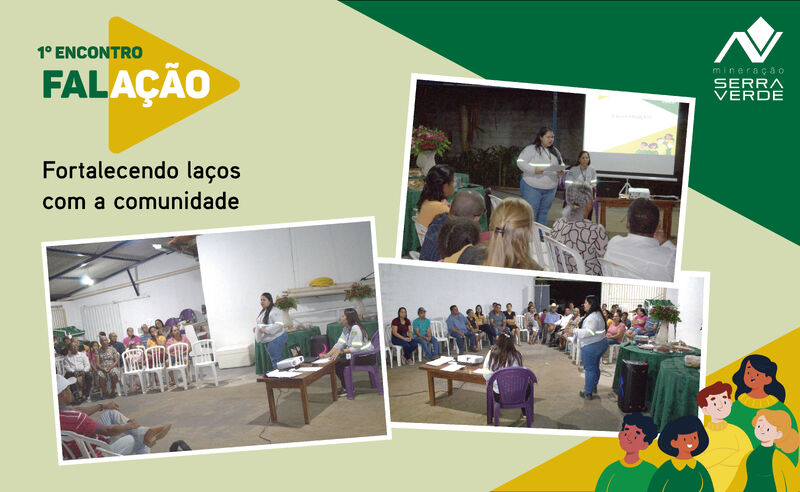 1º ENCONTRO
FALAÇÃO

Fortalecendo laços com a comunidade

mineração
SERRA VERDE